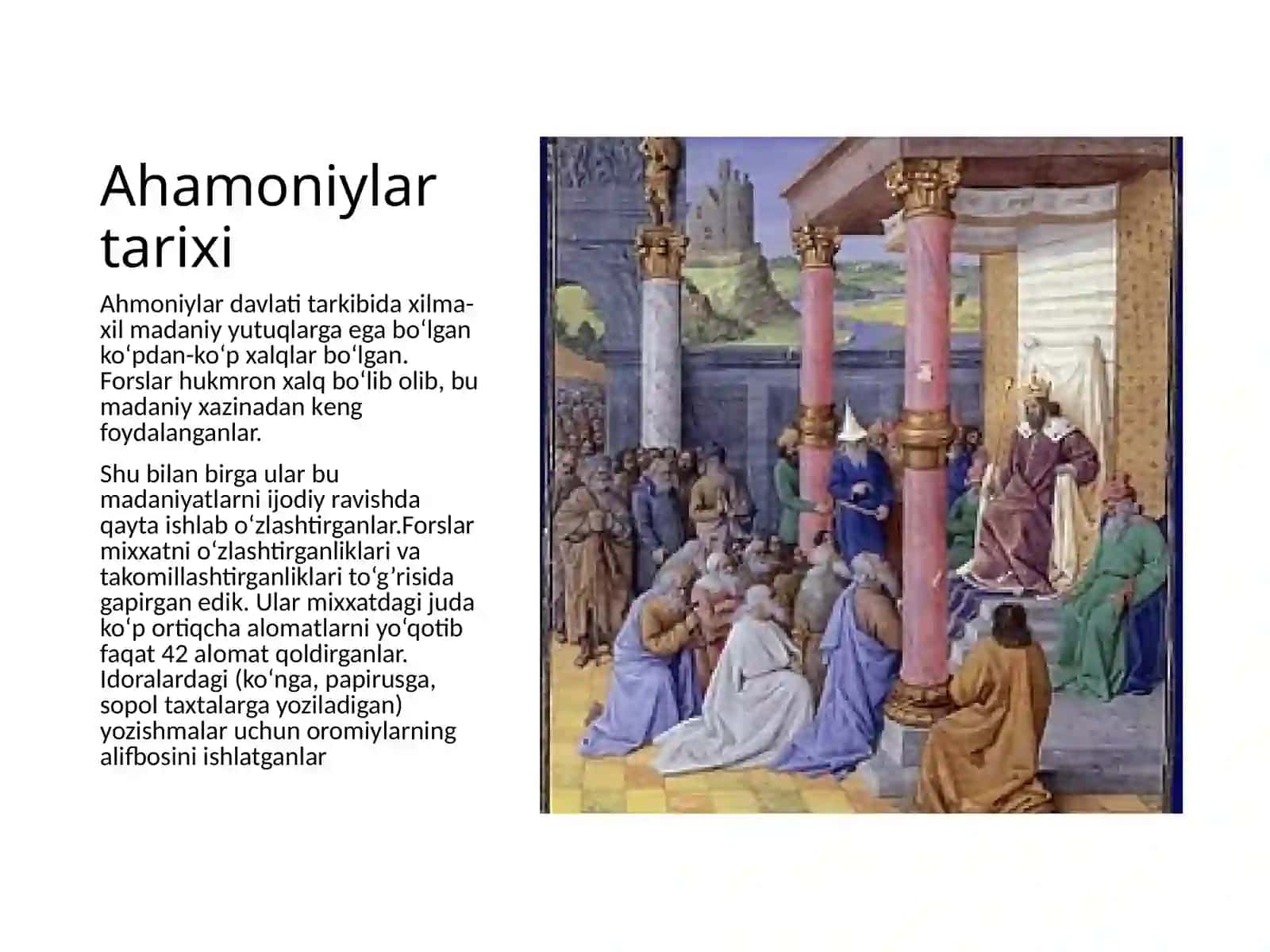 Ahamoniylar tarixi

Ahmoniylar davlati tarkibida xilma-xil madaniy yutuqlarga ega boʻlgan koʻpdan-koʻp xalqlar boʻlgan. Forslar hukmron xalq boʻlib olib, bu madaniy xazinadan keng foydalanganlar.

Shu bilan birga ular bu madaniyatlarni ijodiy ravishda qayta ishlab oʻzlashtirganlar.Forslar mixxatni oʻzlashtirganliklari va takomillashtirganliklari toʻgʼrisida gapirgan edik. Ular mixxatdagi juda koʻp ortiqcha alomatlarni yoʻqotib faqat 42 alomat qoldirganlar. Idoralardagi (koʻnga, papirusga, sopol taxtalarga yoziladigan) yozishmalar uchun oromiylarning alifbosini ishlatganlar